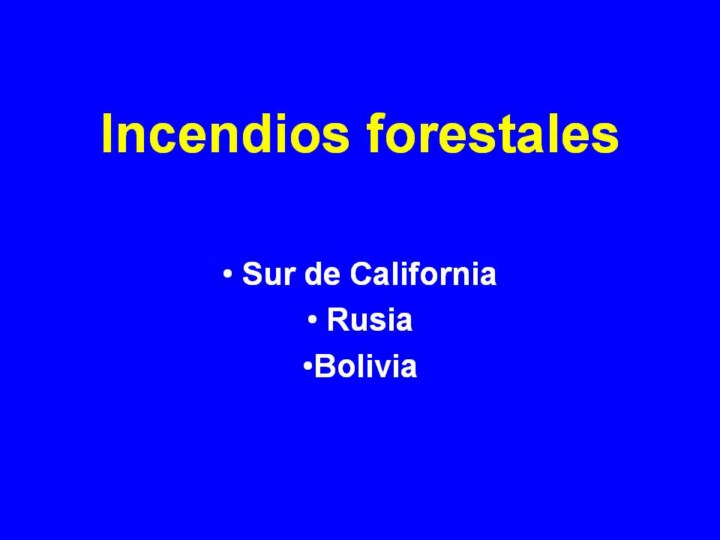 Incendios forestales

• Sur de California
• Rusia
•Bolivia